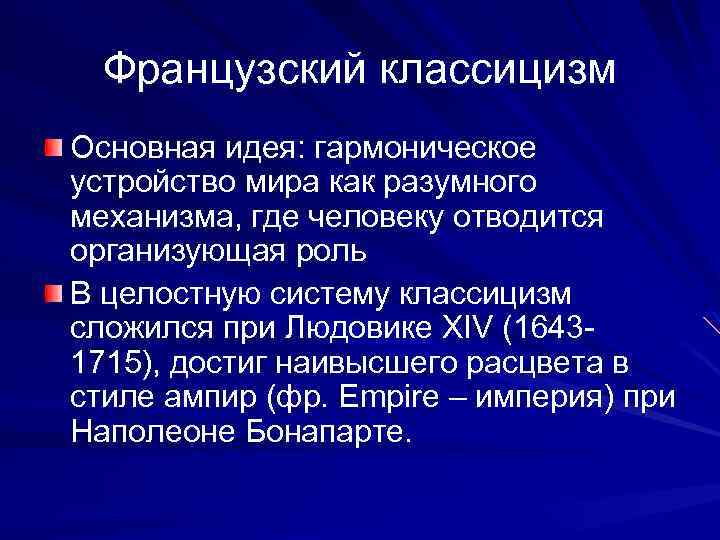 Французский классицизм

Основная идея: гармоническое устройство мира как разумного механизма, где человеку отводится организующая роль

В целостную систему классицизм сложился при Людовике XIV (1643-1715), достиг наивысшего расцвета в стиле ампир (фр. Empire – империя) при Наполеоне Бонапарте.